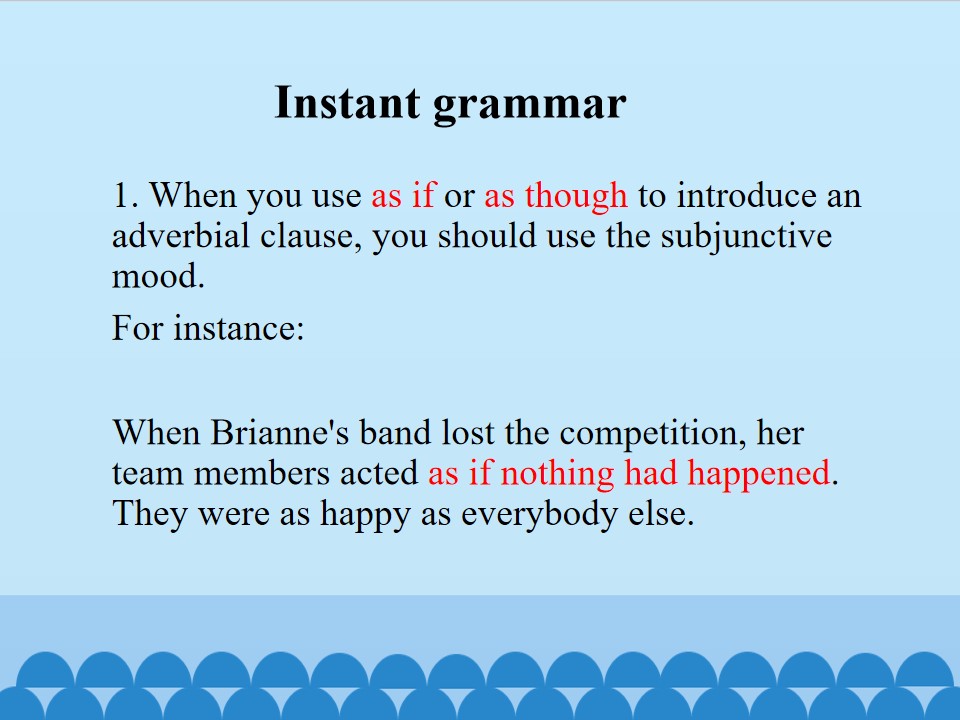 Instant grammar

1. When you use as if or as though to introduce an adverbial clause, you should use the subjunctive mood.

For instance:

When Brianne's band lost the competition, her team members acted as if nothing had happened. They were as happy as everybody else.